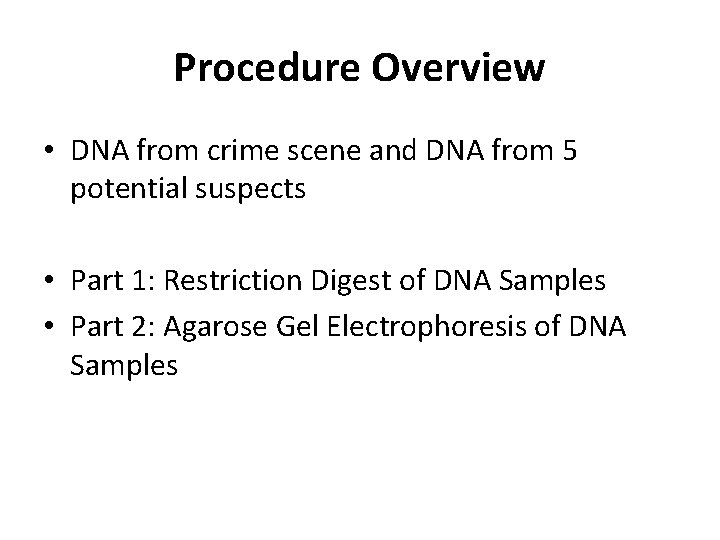 Procedure Overview

• DNA from crime scene and DNA from 5 potential suspects

• Part 1: Restriction Digest of DNA Samples
• Part 2: Agarose Gel Electrophoresis of DNA Samples